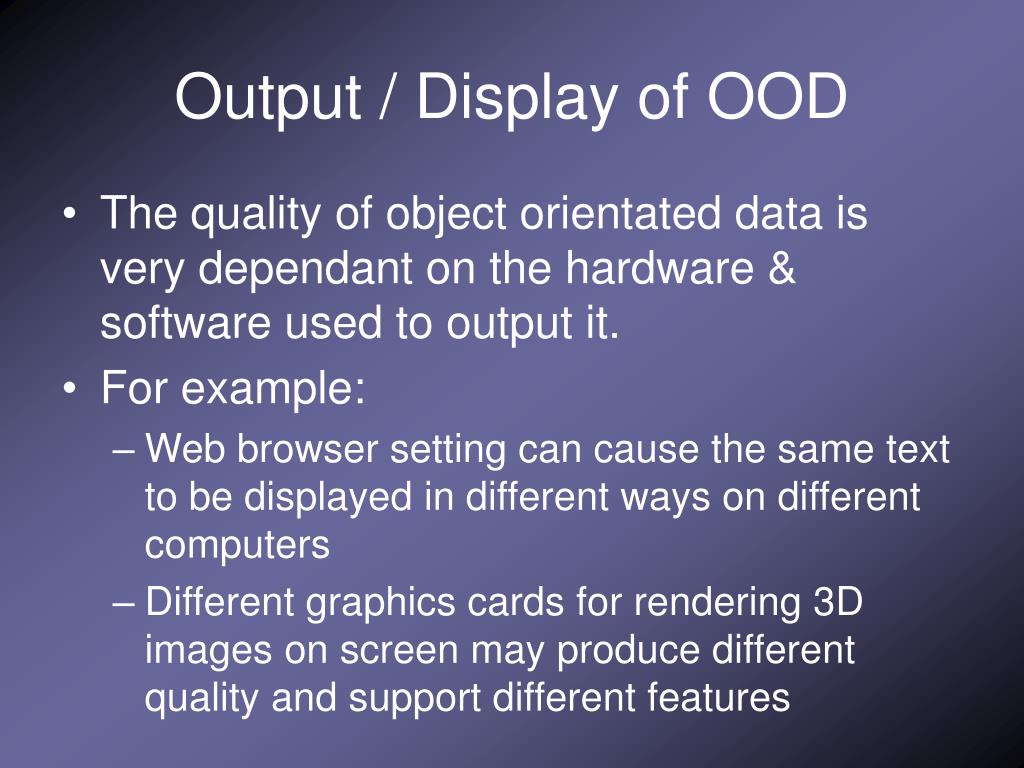 Output / Display of OOD

• The quality of object orientated data is very dependant on the hardware & software used to output it.
• For example:
– Web browser setting can cause the same text to be displayed in different ways on different computers
– Different graphics cards for rendering 3D images on screen may produce different quality and support different features